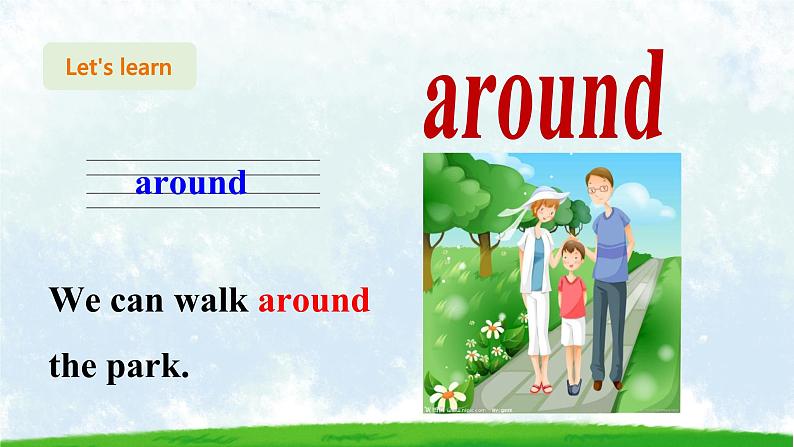 Let's learn

around

around

We can walk around the park.